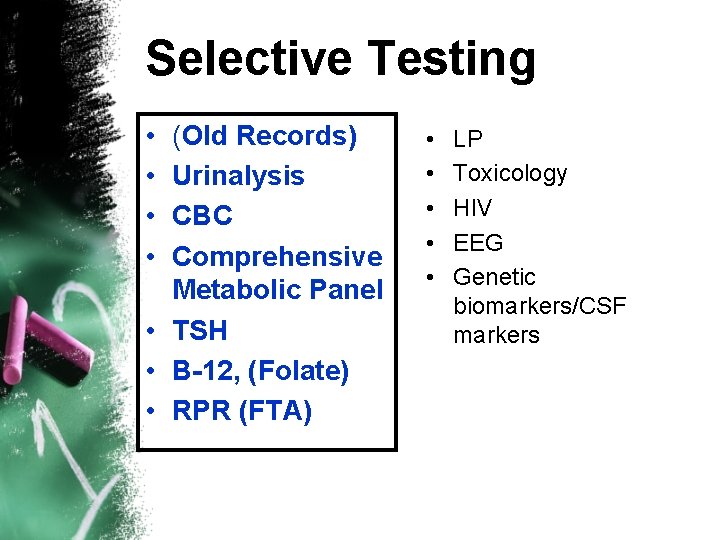 Selective Testing

• (Old Records)
• Urinalysis
• CBC
• Comprehensive Metabolic Panel
• TSH
• B-12, (Folate)
• RPR (FTA)

• LP
• Toxicology
• HIV
• EEG
• Genetic biomarkers/CSF markers